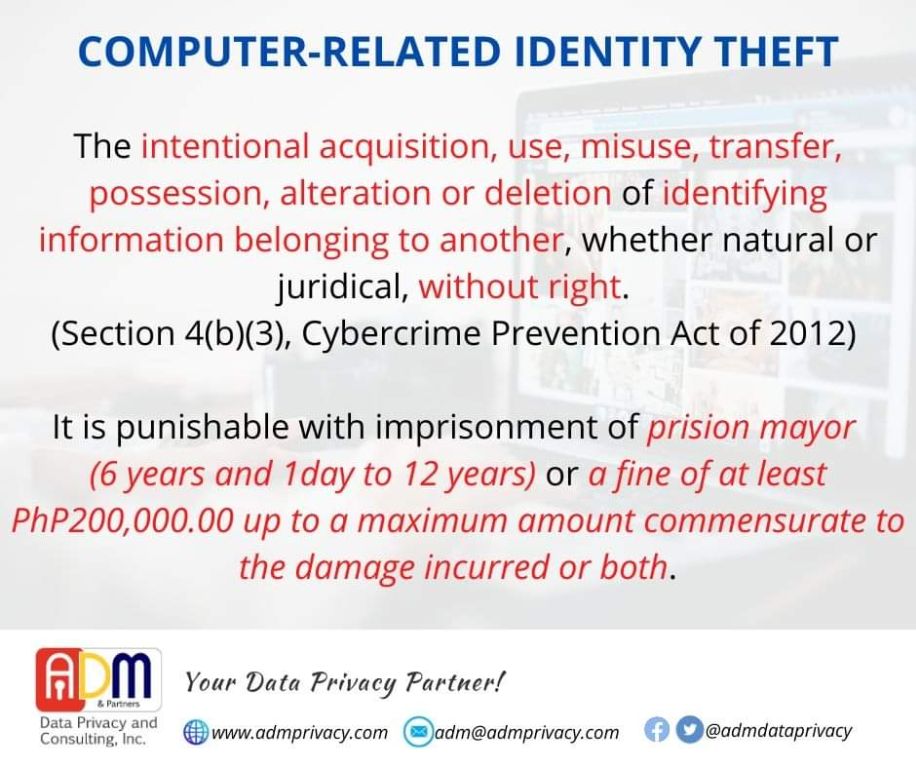 COMPUTER-RELATED IDENTITY THEFT

The intentional acquisition, use, misuse, transfer, possession, alteration or deletion of identifying information belonging to another, whether natural or juridical, without right.
(Section 4(b)(3), Cybercrime Prevention Act of 2012)

It is punishable with imprisonment of prision mayor (6 years and 1day to 12 years) or a fine of at least PhP200,000.00 up to a maximum amount commensurate to the damage incurred or both.

ADM & Partners
Data Privacy and Consulting, Inc.

Your Data Privacy Partner!

www.admprivacy.com adm@admprivacy.com @admdataprivacy